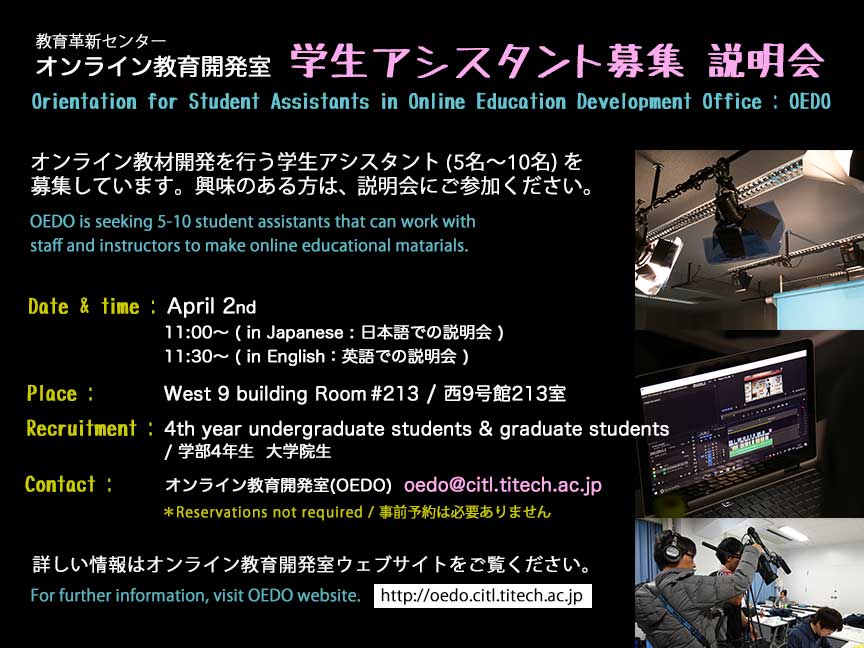 教育革新センター
オンライン教育開発室 学生アシスタント募集 説明会
Orientation for Student Assistants in Online Education Development Office : OEDO

オンライン教材開発を行う学生アシスタント (5名～10名) を募集しています。興味のある方は、説明会にご参加ください。
OEDO is seeking 5-10 student assistants that can work with staff and instructors to make online educational matarials.

Date & time : April 2nd
11:00～ ( in Japanese : 日本語での説明会 )
11:30～ ( in English : 英語での説明会 )

Place : West 9 building Room #213 / 西9号館213室

Recruitment : 4th year undergraduate students & graduate students / 学部4年生 大学院生

Contact : オンライン教育開発室(OEDO) oedo@citl.titech.ac.jp
*Reservations not required / 事前予約は必要ありません

詳しい情報はオンライン教育開発室ウェブサイトをご覧ください。
For further information, visit OEDO website. http://oedo.citl.titech.ac.jp